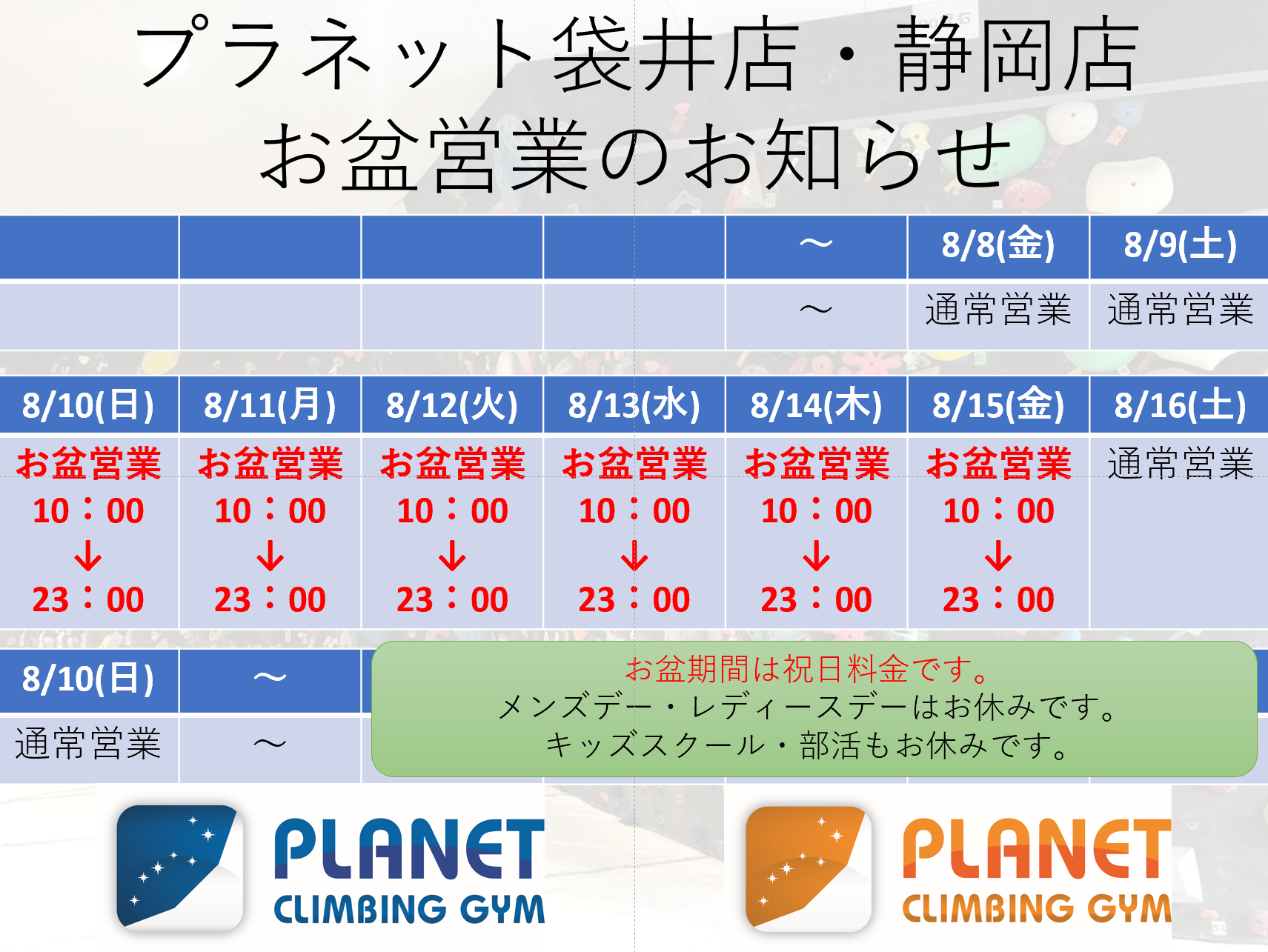 プラネット袋井店・静岡店
お盆営業のお知らせ

|  |  |  |  | ～ | 8/8(金) | 8/9(土) |
|---|---|---|---|---|---|---|
|  |  |  |  | ～ | 通常営業 | 通常営業 |

| 8/10(日) | 8/11(月) | 8/12(火) | 8/13(水) | 8/14(木) | 8/15(金) | 8/16(土) |
|---|---|---|---|---|---|---|
| お盆営業 10：00 ↓ 23：00 | お盆営業 10：00 ↓ 23：00 | お盆営業 10：00 ↓ 23：00 | お盆営業 10：00 ↓ 23：00 | お盆営業 10：00 ↓ 23：00 | お盆営業 10：00 ↓ 23：00 | 通常営業 |

| 8/10(日) | ～ |
|---|---|
| 通常営業 | ～ |

お盆期間は祝日料金です。
メンズデー・レディースデーはお休みです。
キッズスクール・部活もお休みです。

PLANET CLIMBING GYM

PLANET CLIMBING GYM